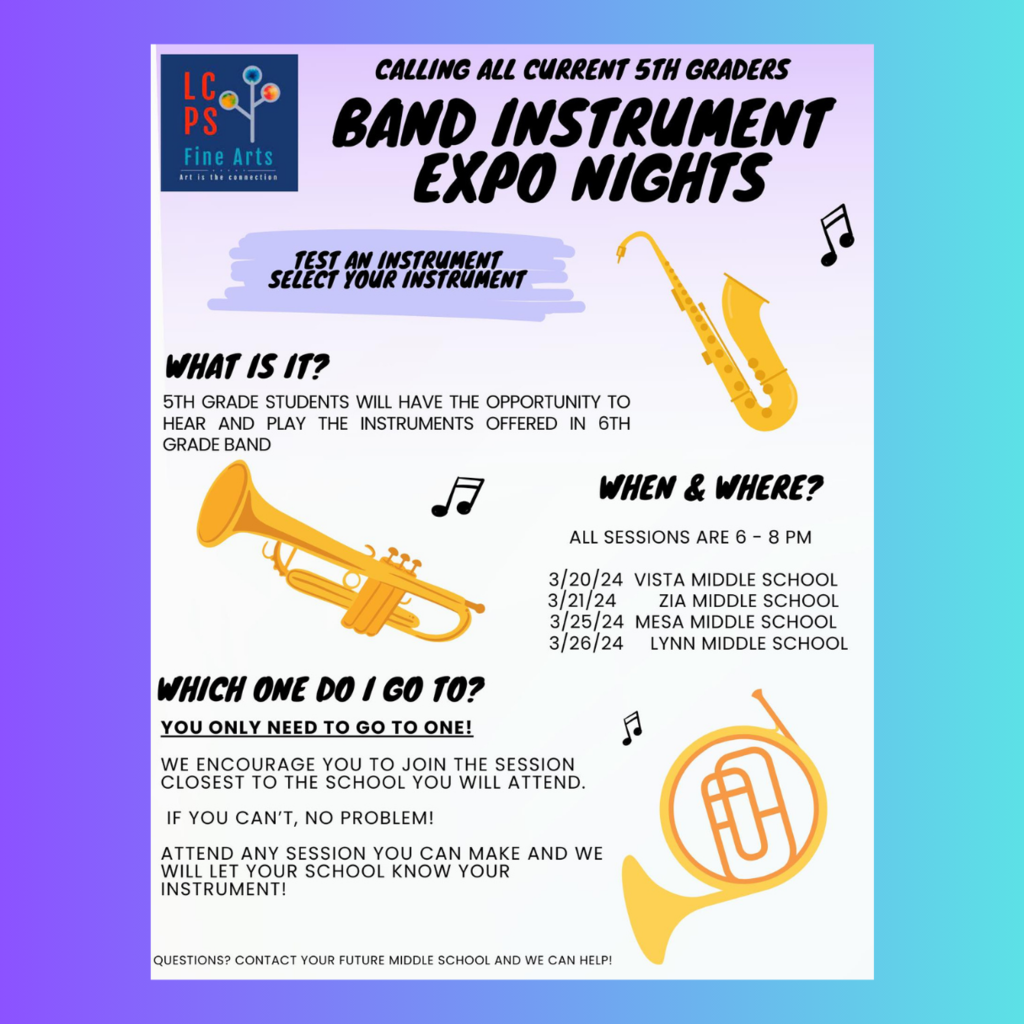 LC
PS
Fine Arts
Art is the connection

CALLING ALL CURRENT 5TH GRADERS

BAND INSTRUMENT EXPO NIGHTS

TEST AN INSTRUMENT
SELECT YOUR INSTRUMENT

WHAT IS IT?

5TH GRADE STUDENTS WILL HAVE THE OPPORTUNITY TO HEAR AND PLAY THE INSTRUMENTS OFFERED IN 6TH GRADE BAND

WHEN & WHERE?

ALL SESSIONS ARE 6 - 8 PM

3/20/24 VISTA MIDDLE SCHOOL
3/21/24 ZIA MIDDLE SCHOOL
3/25/24 MESA MIDDLE SCHOOL
3/26/24 LYNN MIDDLE SCHOOL

WHICH ONE DO I GO TO?

YOU ONLY NEED TO GO TO ONE!

WE ENCOURAGE YOU TO JOIN THE SESSION CLOSEST TO THE SCHOOL YOU WILL ATTEND.

IF YOU CAN'T, NO PROBLEM!

ATTEND ANY SESSION YOU CAN MAKE AND WE WILL LET YOUR SCHOOL KNOW YOUR INSTRUMENT!

QUESTIONS? CONTACT YOUR FUTURE MIDDLE SCHOOL AND WE CAN HELP!